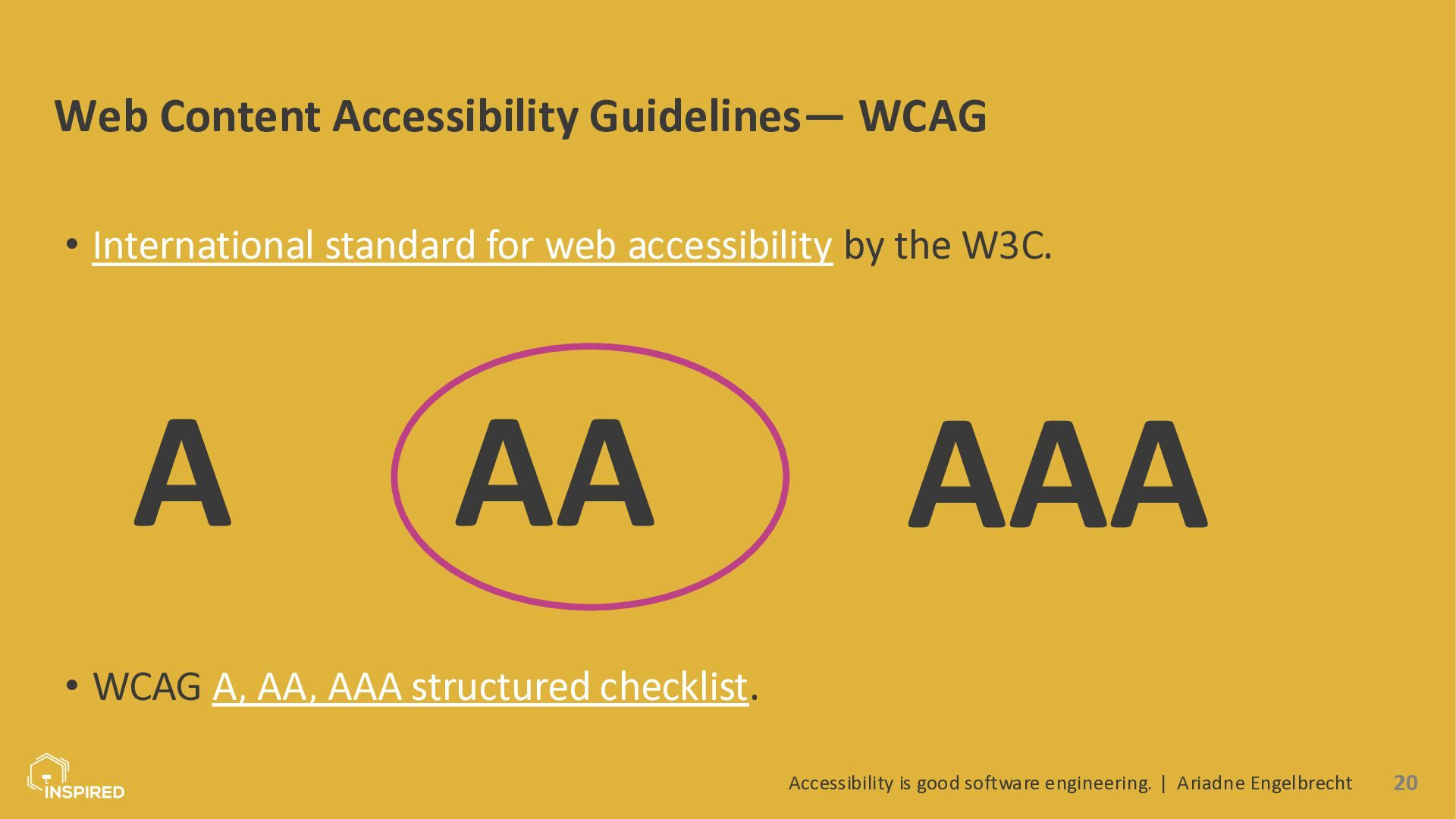 Web Content Accessibility Guidelines— WCAG

• International standard for web accessibility by the W3C.

A

AA

AAA

• WCAG A, AA, AAA structured checklist.

INSPIRED

Accessibility is good software engineering. | Ariadne Engelbrecht

20